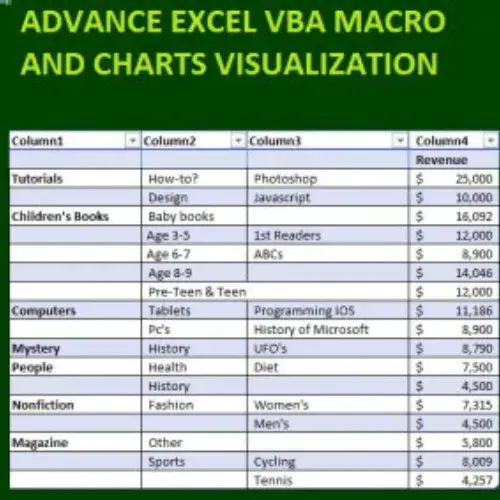 ADVANCE EXCEL VBA MACRO AND CHARTS VISUALIZATION

| Column1 | Column2 | Column3 | Column4 |
|---|---|---|---|
| | | | Revenue |
| Tutorials | How-to? | Photoshop | $ 25,000 |
| | Design | Javascript | $ 10,000 |
| Children's Books | Baby books | | $ 16,092 |
| | Age 3-5 | 1st Readers | $ 12,000 |
| | Age 6-7 | ABCs | $ 8,900 |
| | Age 8-9 | | $ 14,046 |
| | Pre-Teen & Teen | | $ 12,000 |
| Computers | Tablets | Programming IOS | $ 11,186 |
| | Pc's | History of Microsoft | $ 8,900 |
| Mystery | History | UFO's | $ 8,790 |
| People | Health | Diet | $ 7,500 |
| | History | | $ 4,500 |
| Nonfiction | Fashion | Women's | $ 7,315 |
| | | Men's | $ 4,500 |
| Magazine | Other | | $ 5,800 |
| | Sports | Cycling | $ 8,009 |
| | | Tennis | $ 4,257 |